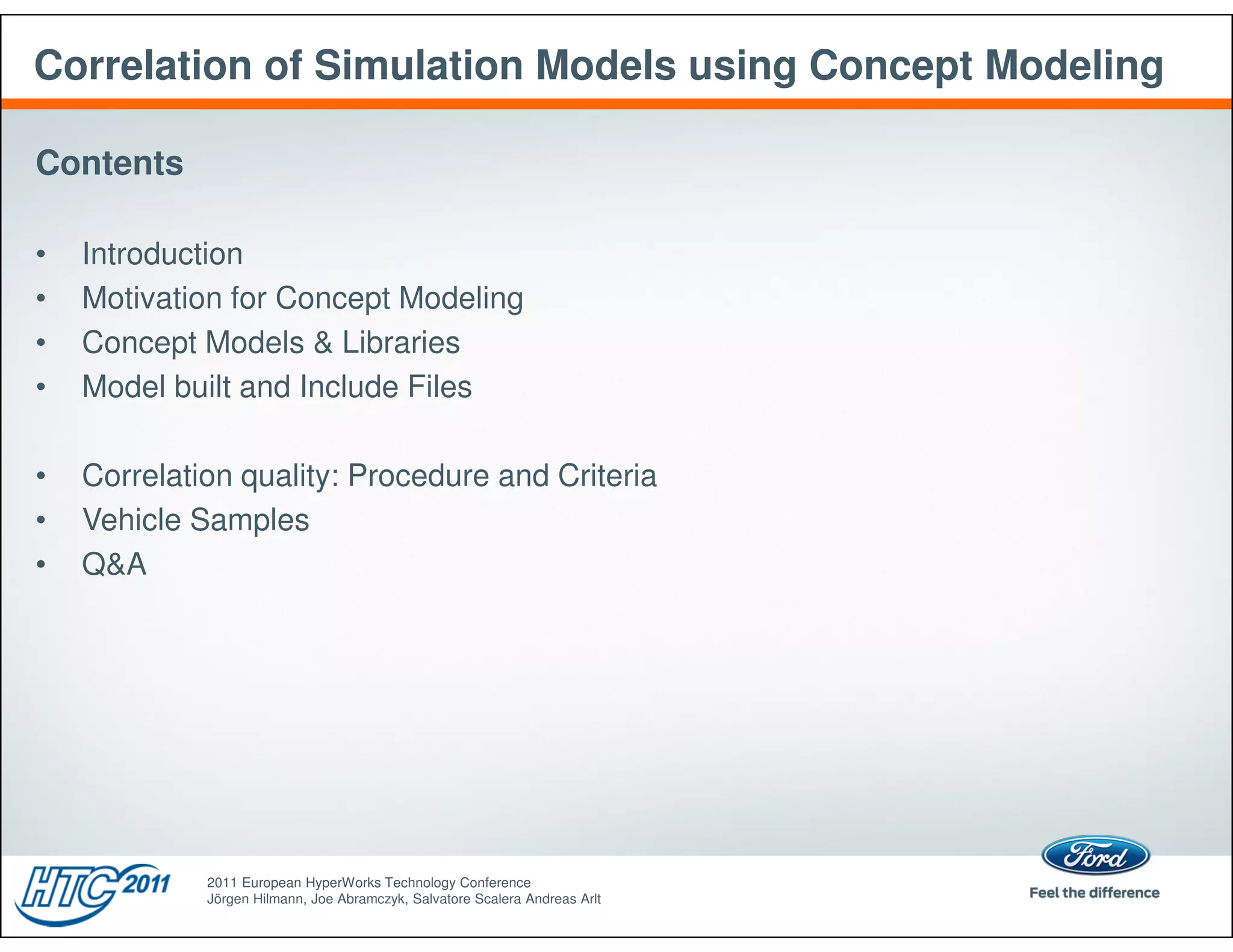 Correlation of Simulation Models using Concept Modeling

Contents

• Introduction
• Motivation for Concept Modeling
• Concept Models & Libraries
• Model built and Include Files

• Correlation quality: Procedure and Criteria
• Vehicle Samples
• Q&A

HTC 2011

2011 European HyperWorks Technology Conference
Jörgen Hilmann, Joe Abramczyk, Salvatore Scalera Andreas Arlt

Ford
Feel the difference